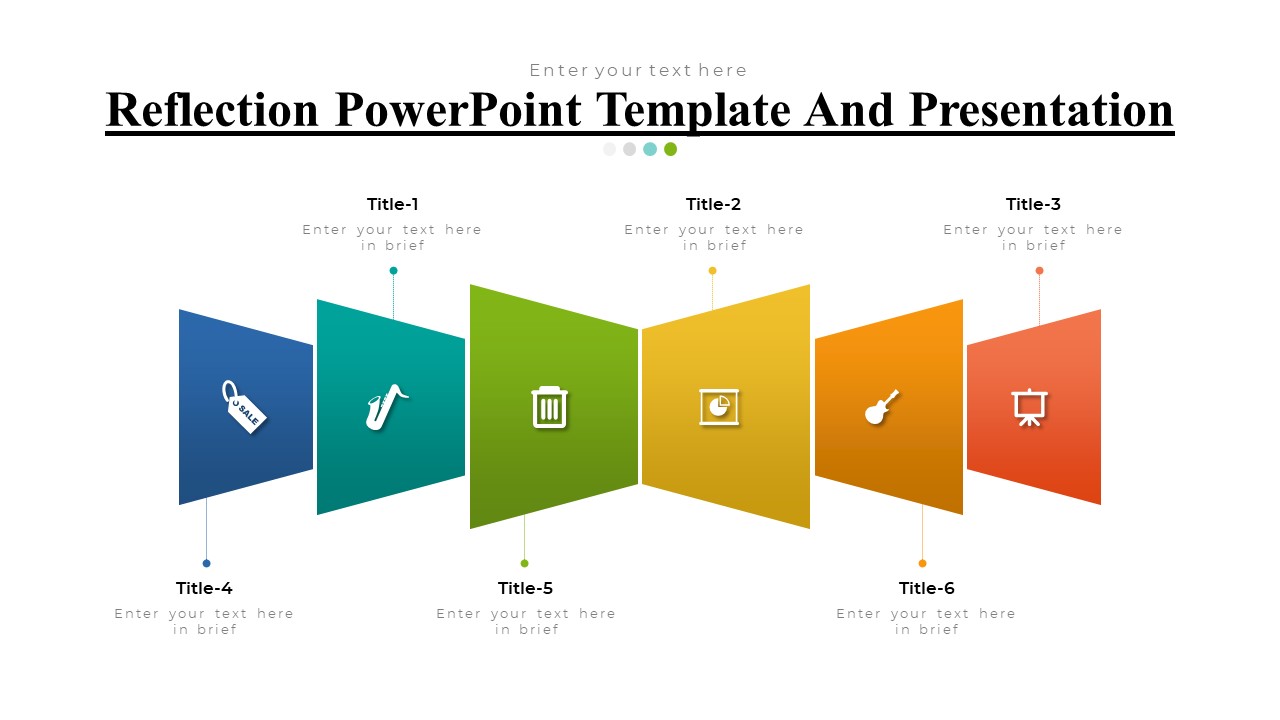 Enter your text here

Reflection PowerPoint Template And Presentation

Title-1
Enter your text here in brief

Title-2
Enter your text here in brief

Title-3
Enter your text here in brief

SALE

Title-4
Enter your text here in brief

Title-5
Enter your text here in brief

Title-6
Enter your text here in brief